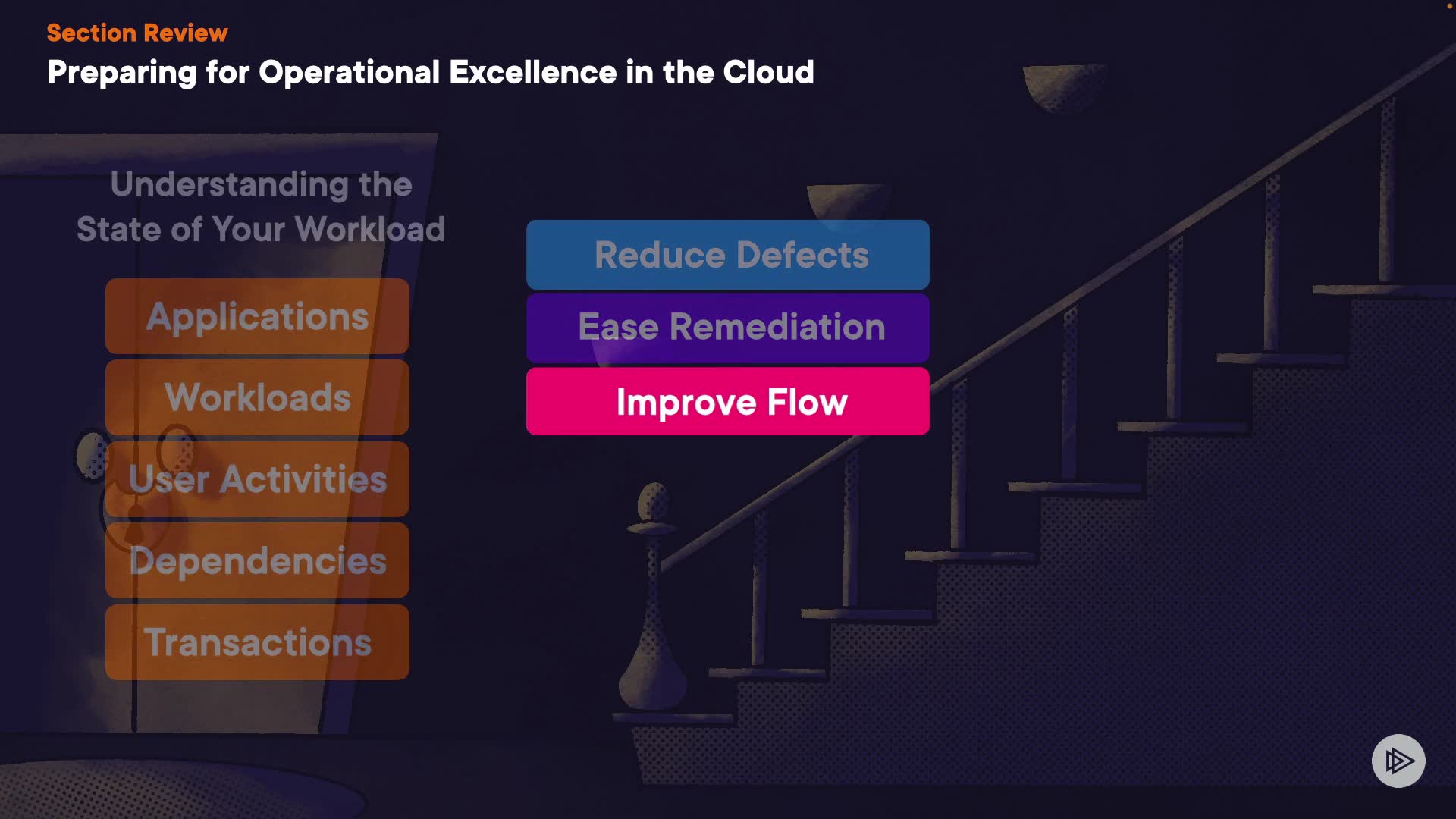 Section Review
Preparing for Operational Excellence in the Cloud

Understanding the State of Your Workload

Applications
Workloads
User Activities
Dependencies
Transactions

Reduce Defects
Ease Remediation
Improve Flow